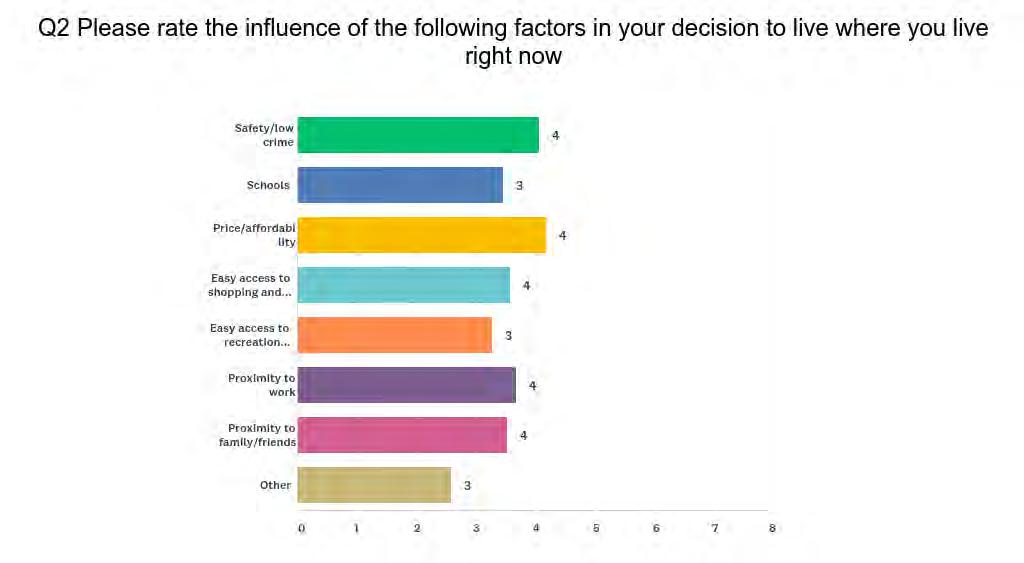 Q2 Please rate the influence of the following factors in your decision to live where you live right now

Safety/low crime 4
Schools 3
Price/affordability 4
Easy access to shopping and... 4
Easy access to recreation... 3
Proximity to work 4
Proximity to family/friends 4
Other 3

0 1 2 3 4 5 6 7 8